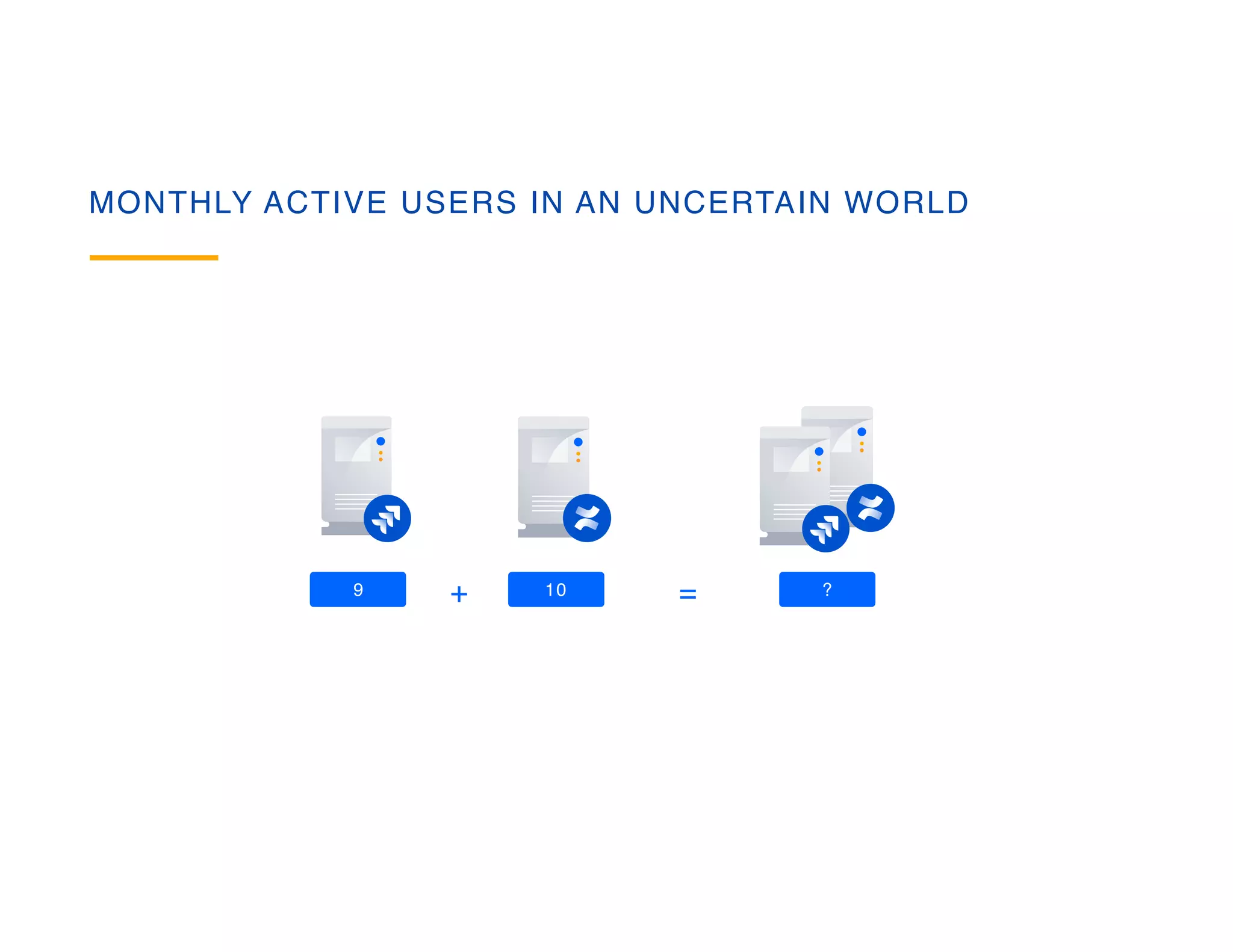 MONTHLY ACTIVE USERS IN AN UNCERTAIN WORLD

9 + 10 = ?